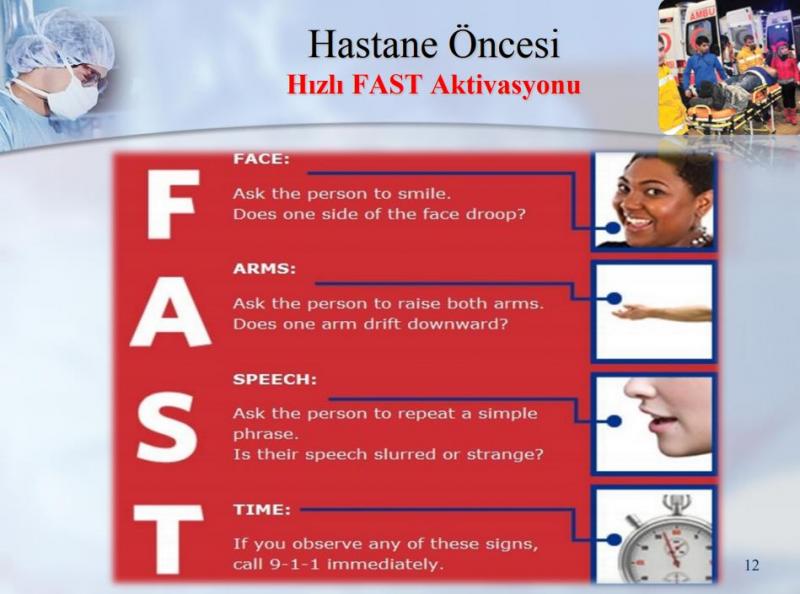 Hastane Öncesi
Hızlı FAST Aktivasyonu

AMBU

F
FACE:
Ask the person to smile.
Does one side of the face droop?

A
ARMS:
Ask the person to raise both arms.
Does one arm drift downward?

S
SPEECH:
Ask the person to repeat a simple phrase.
Is their speech slurred or strange?

T
TIME:
If you observe any of these signs, call 9-1-1 immediately.

12